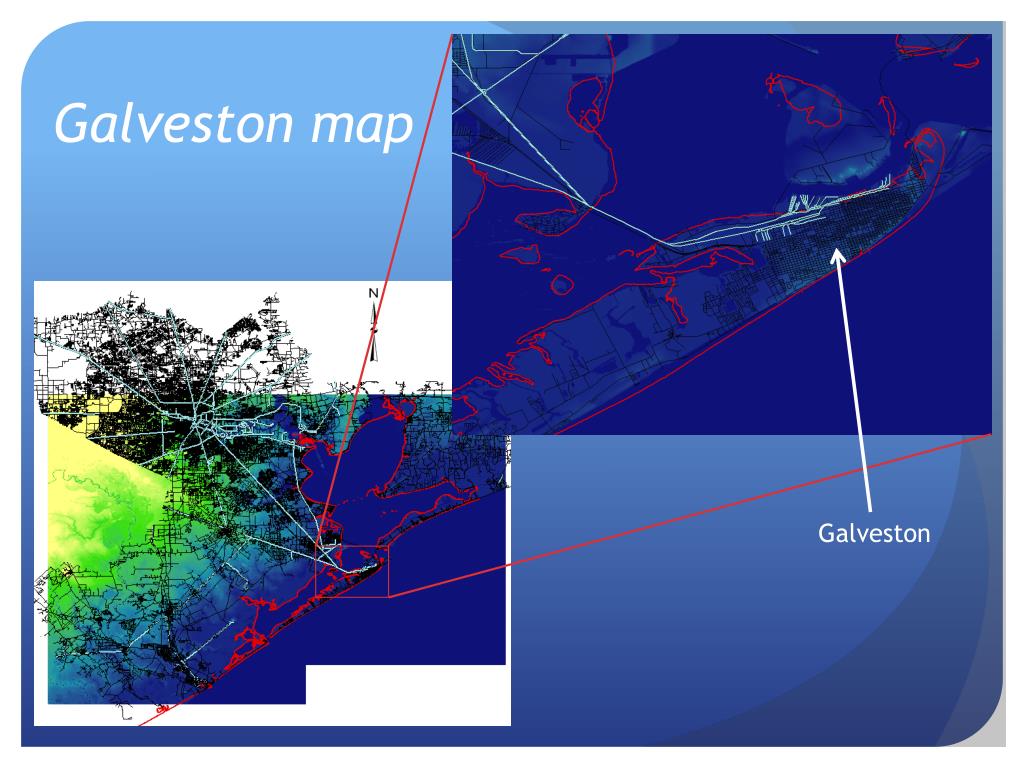 Galveston map

N

Galveston